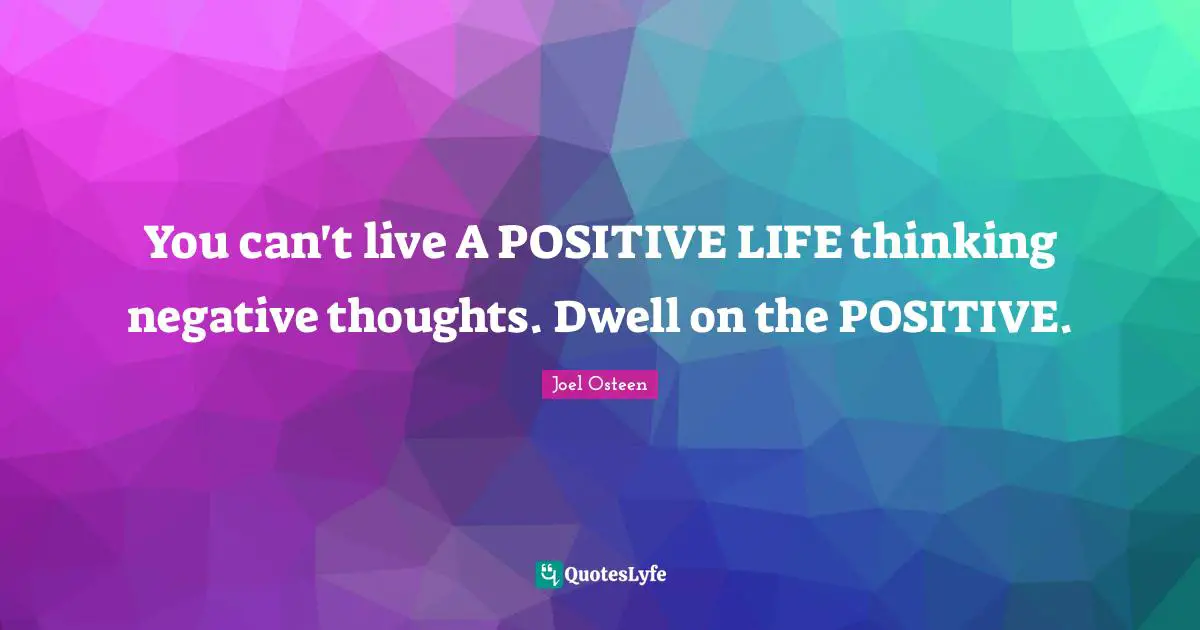 You can't live A POSITIVE LIFE thinking negative thoughts. Dwell on the POSITIVE.

Joel Osteen

QuotesLyfe